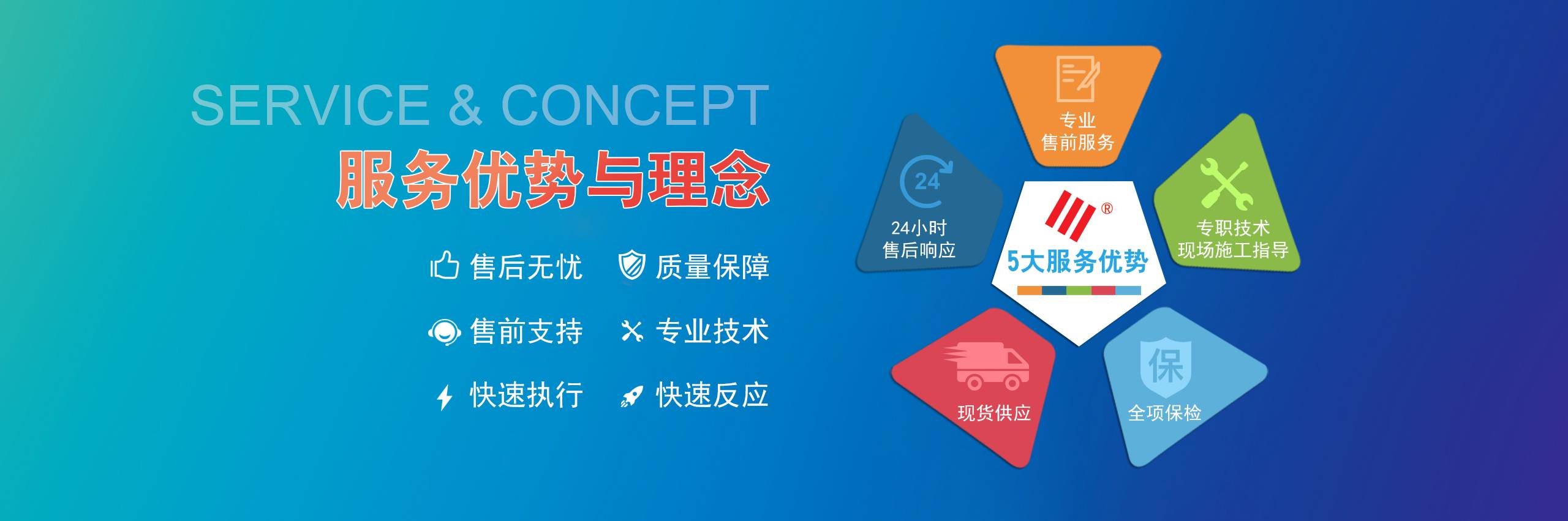 SERVICE & CONCEPT
服务优势与理念

售后无忧　质量保障
售前支持　专业技术
快速执行　快速反应

专业
售前服务

24
24小时
售后响应

®
5大服务优势

专职技术
现场施工指导

现货供应

保
全项保检